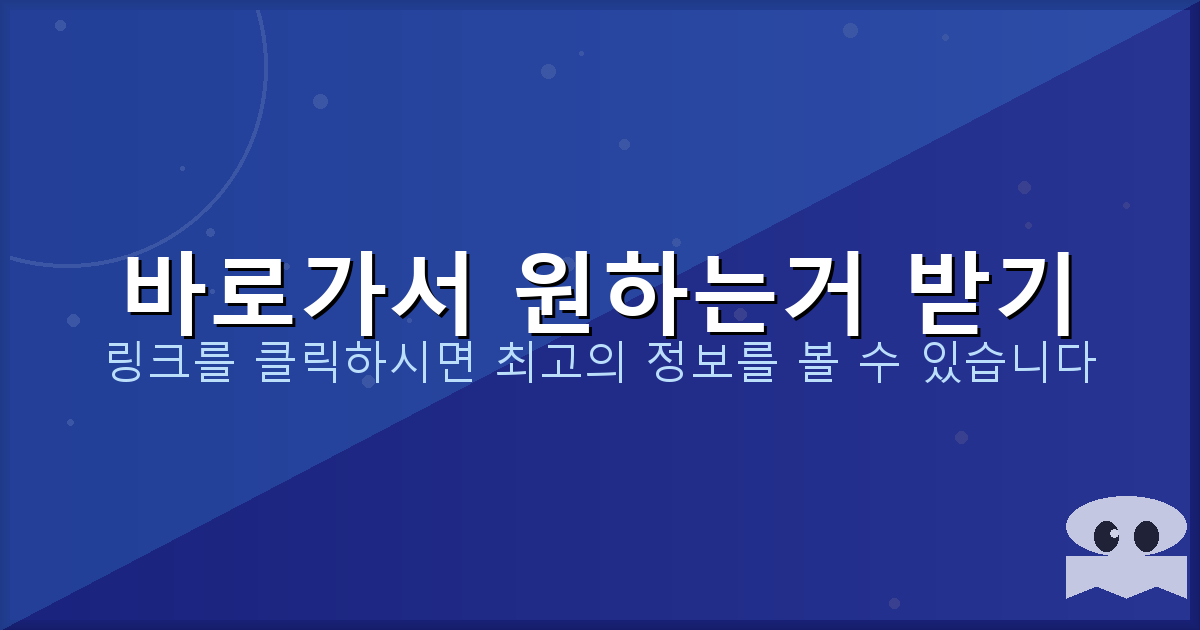 바로가서 원하는거 받기
링크를 클릭하시면 최고의 정보를 볼 수 있습니다